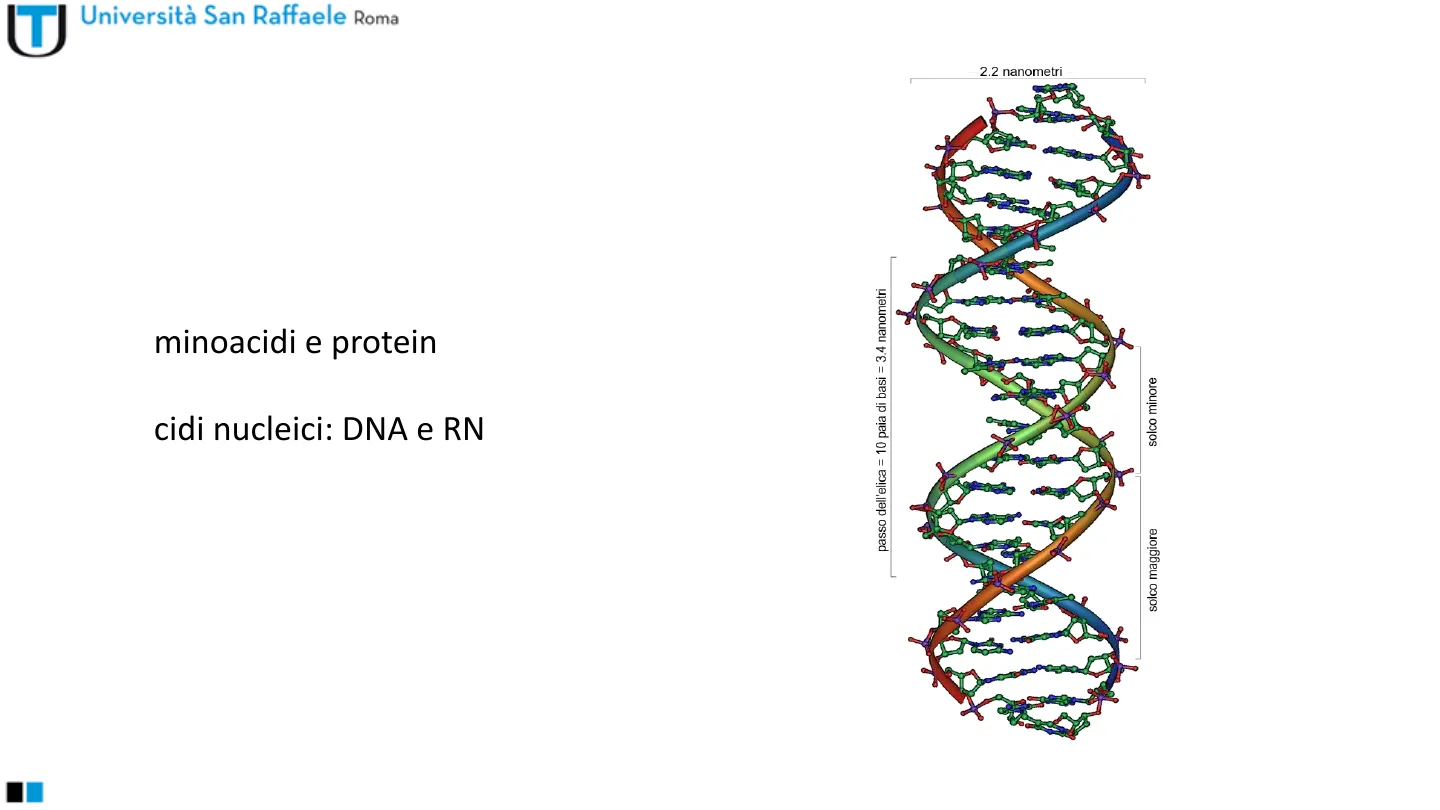 Università San Raffaele Roma

minoacidi e protein

cidi nucleici: DNA e RN

2.2 nanometri

passo dell'elica = 10 paia di basi = 3.4 nanometri

solco minore

solco maggiore